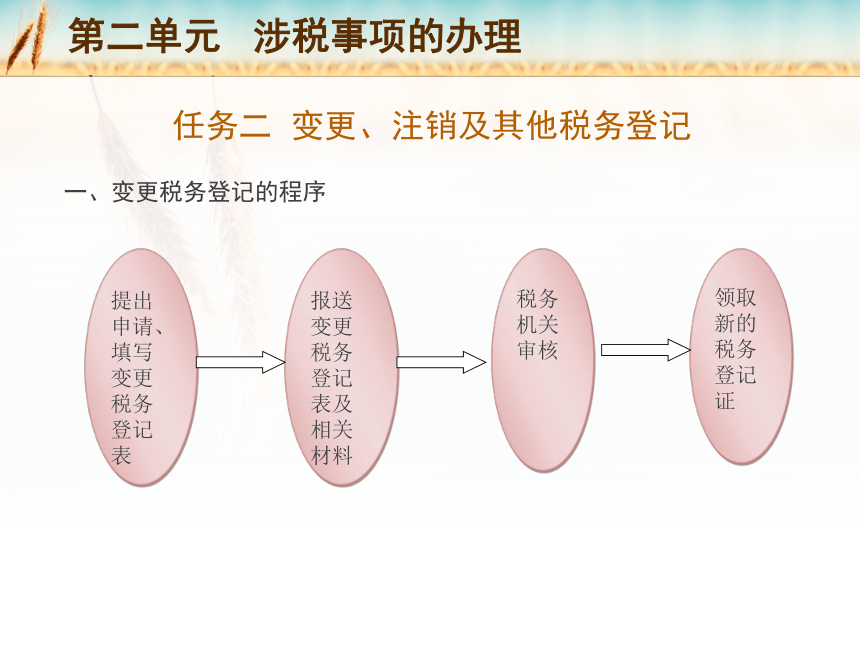 第二单元　涉税事项的办理

任务二　变更、注销及其他税务登记

一、变更税务登记的程序

提出申请、填写变更税务登记表

报送变更税务登记表及相关材料

税务机关审核

领取新的税务登记证